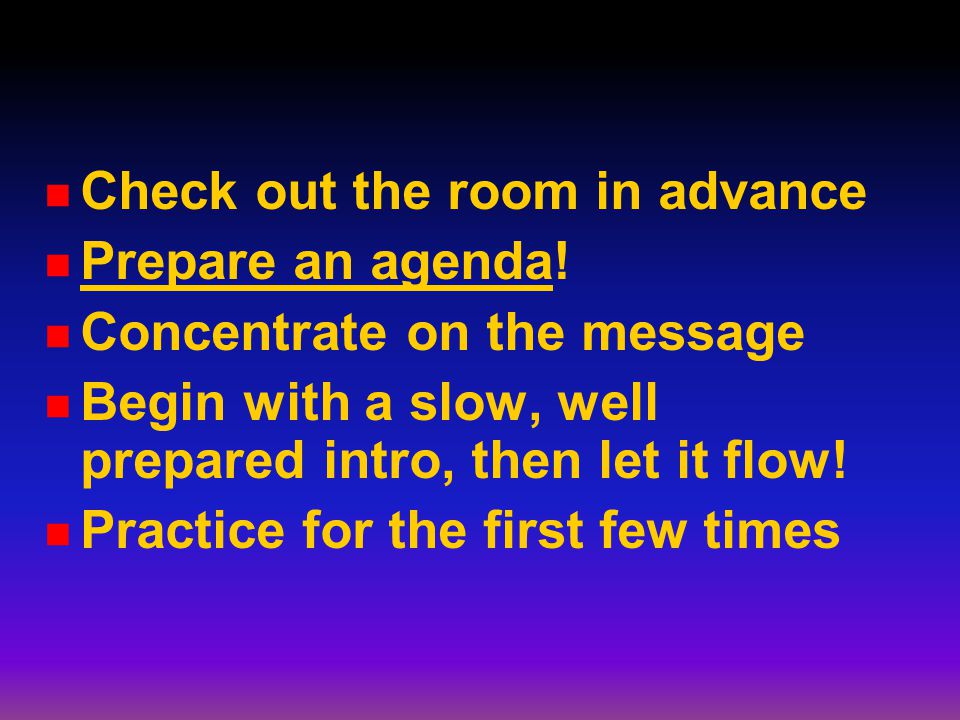 - Check out the room in advance
- Prepare an agenda!
- Concentrate on the message
- Begin with a slow, well prepared intro, then let it flow!
- Practice for the first few times